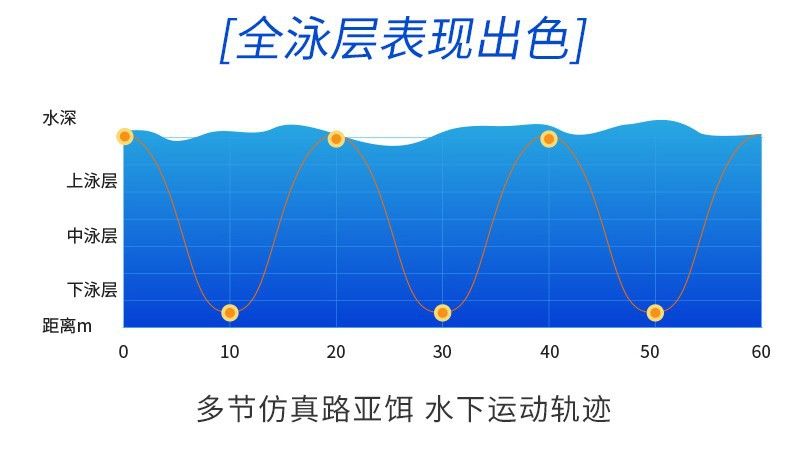 [全泳层表现出色]

水深

上泳层

中泳层

下泳层

距离m

0 10 20 30 40 50 60

多节仿真路亚饵 水下运动轨迹